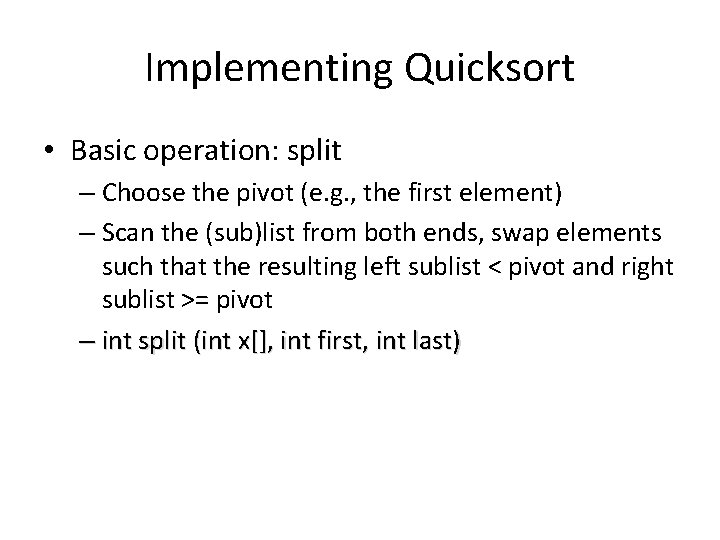 Implementing Quicksort

• Basic operation: split
– Choose the pivot (e.g., the first element)
– Scan the (sub)list from both ends, swap elements such that the resulting left sublist < pivot and right sublist >= pivot
– int split (int x[], int first, int last)